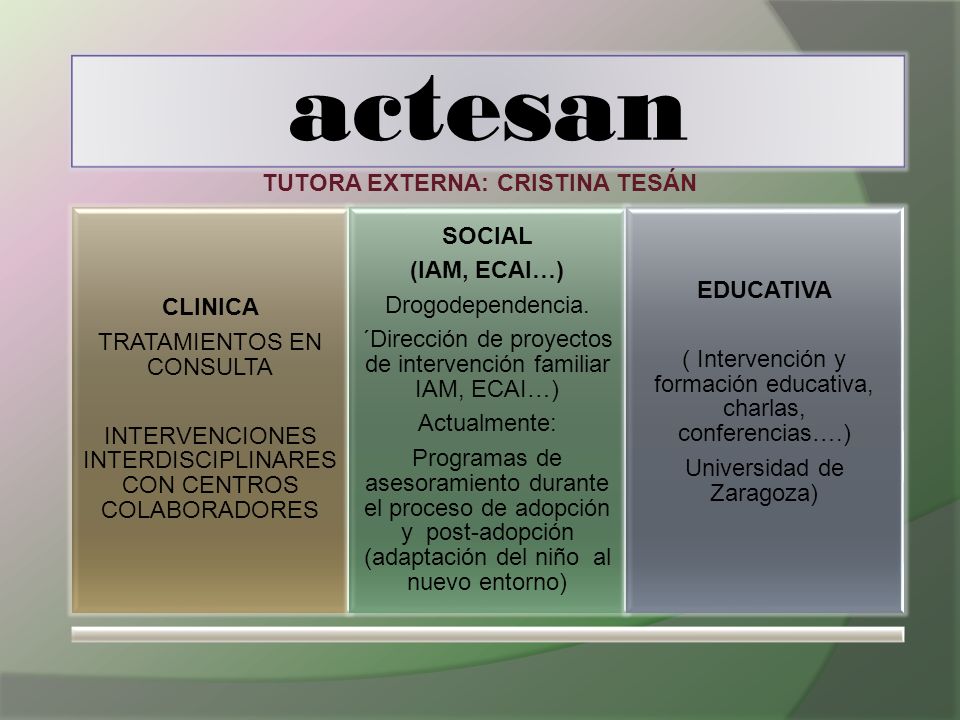 actesan

TUTORA EXTERNA: CRISTINA TESÁN

CLINICA

TRATAMIENTOS EN CONSULTA

INTERVENCIONES INTERDISCIPLINARES CON CENTROS COLABORADORES

SOCIAL

(IAM, ECAI…)

Drogodependencia.

´Dirección de proyectos de intervención familiar IAM, ECAI…)

Actualmente:

Programas de asesoramiento durante el proceso de adopción y post-adopción (adaptación del niño al nuevo entorno)

EDUCATIVA

( Intervención y formación educativa, charlas, conferencias….)

Universidad de Zaragoza)